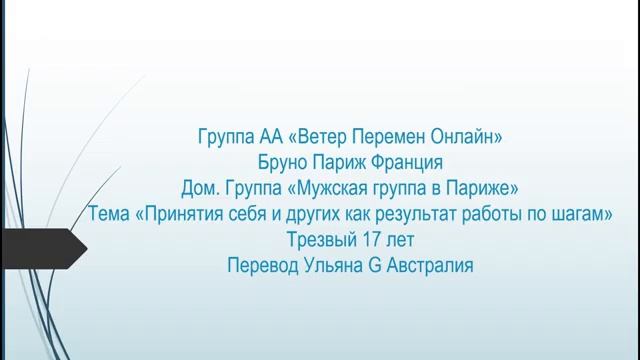 Группа АА «Ветер Перемен Онлайн»
Бруно Париж Франция
Дом. Группа «Мужская группа в Париже»
Тема «Принятия себя и других как результат работы по шагам»
Трезвый 17 лет
Перевод Ульяна G Австралия